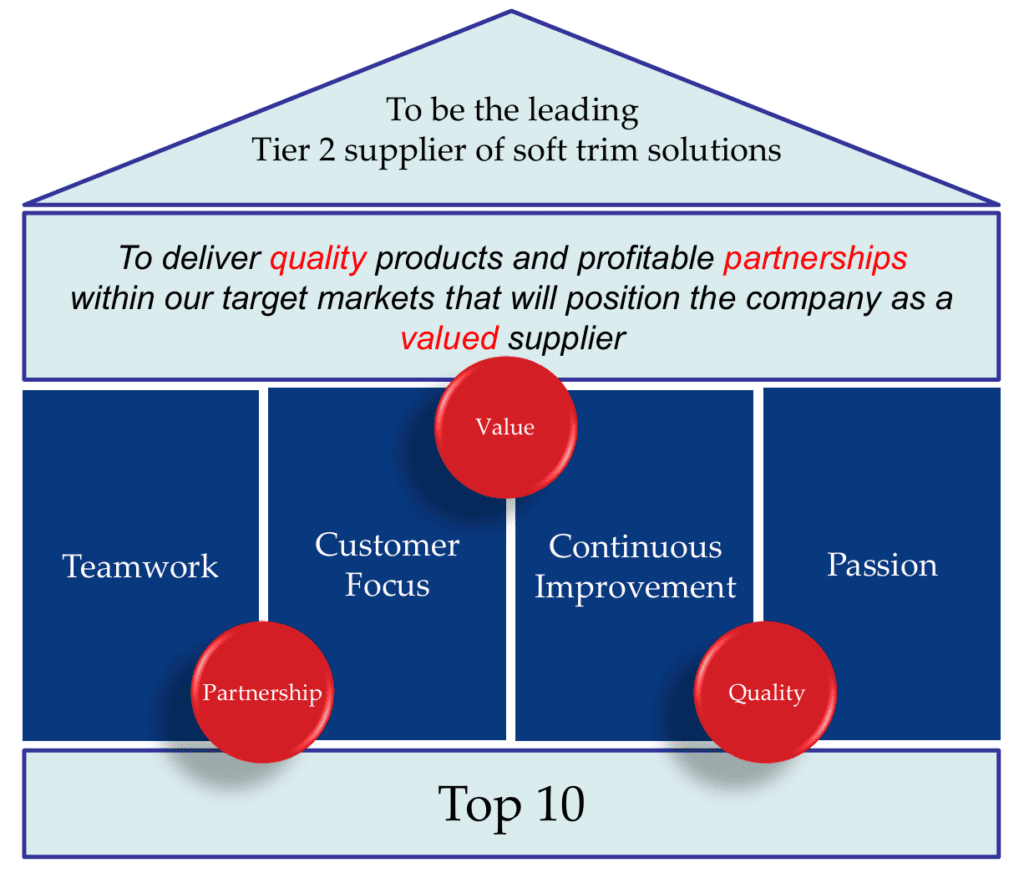 To be the leading
Tier 2 supplier of soft trim solutions

To deliver quality products and profitable partnerships within our target markets that will position the company as a valued supplier

Value

Teamwork

Customer Focus

Continuous Improvement

Passion

Partnership

Quality

Top 10